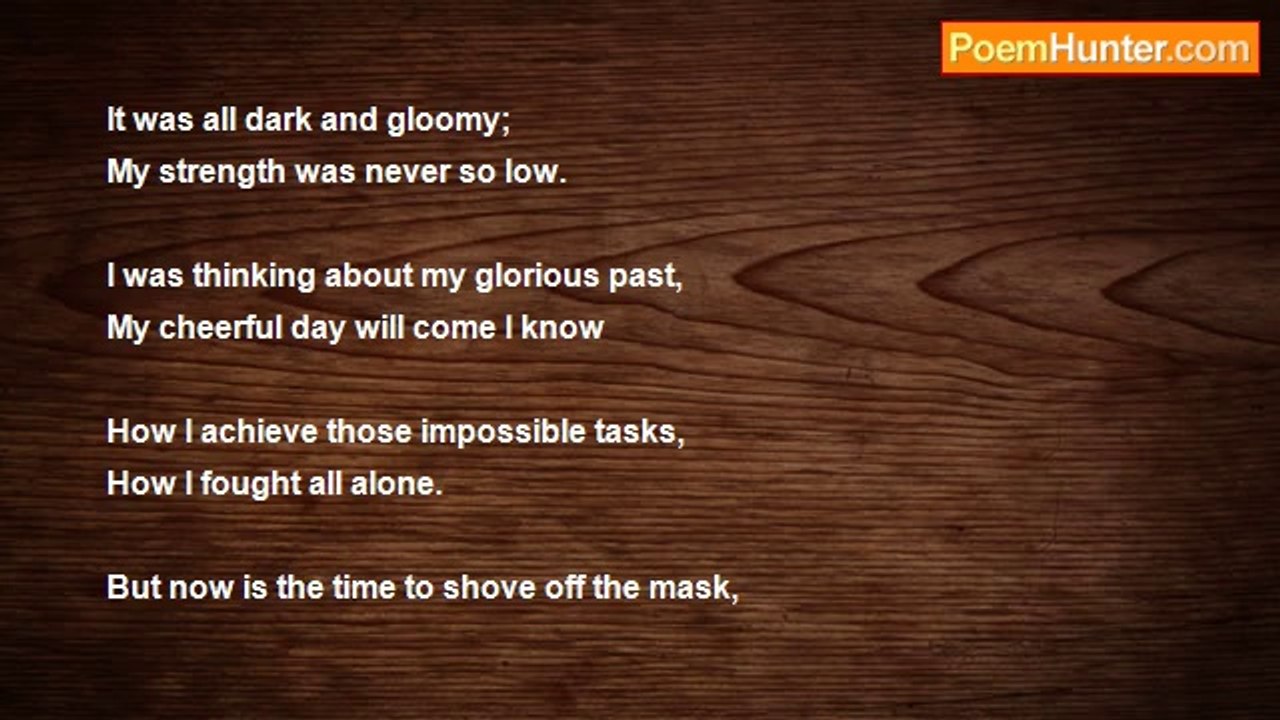 PoemHunter.com

It was all dark and gloomy;
My strength was never so low.

I was thinking about my glorious past,
My cheerful day will come I know

How I achieve those impossible tasks,
How I fought all alone.

But now is the time to shove off the mask,